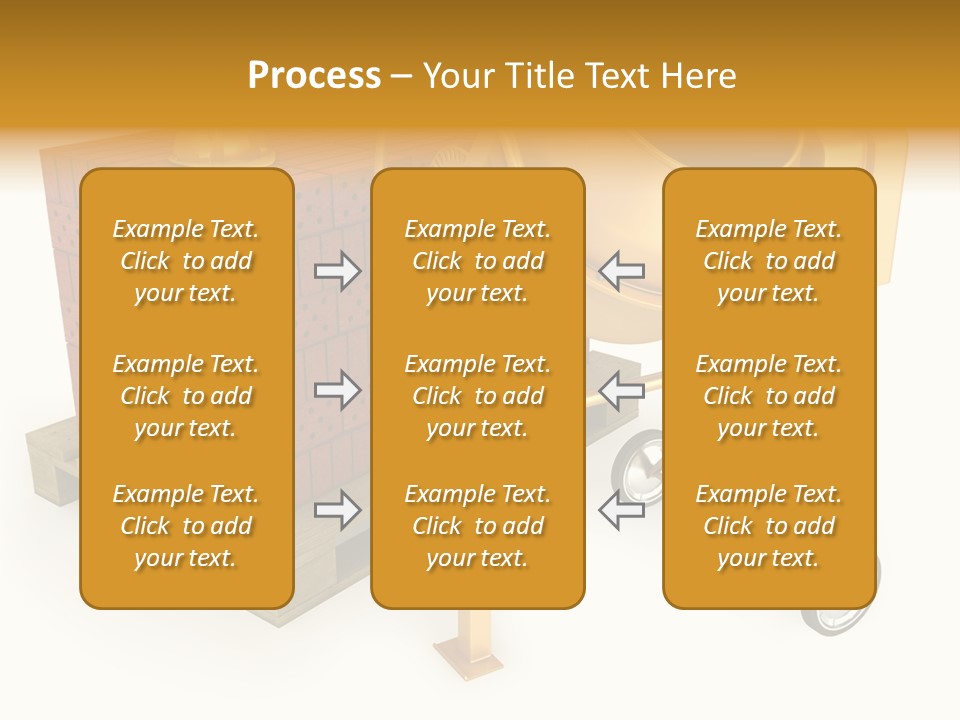 Process – Your Title Text Here

Example Text. Click to add your text.

Example Text. Click to add your text.

Example Text. Click to add your text.

Example Text. Click to add your text.

Example Text. Click to add your text.

Example Text. Click to add your text.

Example Text. Click to add your text.

Example Text. Click to add your text.

Example Text. Click to add your text.